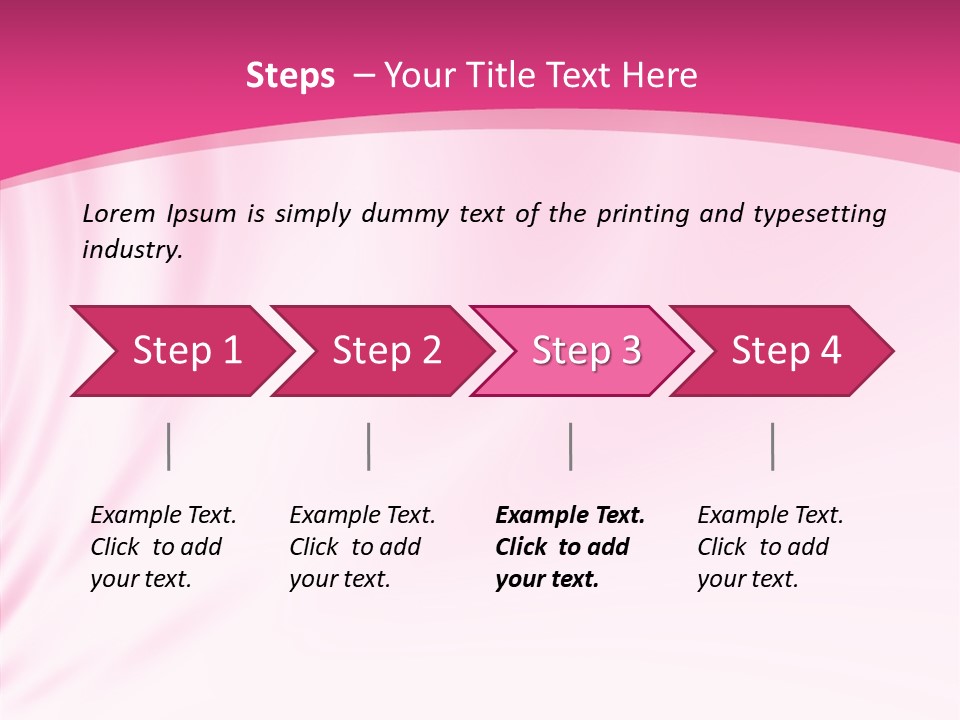 Steps – Your Title Text Here

Lorem Ipsum is simply dummy text of the printing and typesetting industry.

Step 1

Step 2

Step 3

Step 4

Example Text. Click to add your text.

Example Text. Click to add your text.

Example Text. Click to add your text.

Example Text. Click to add your text.